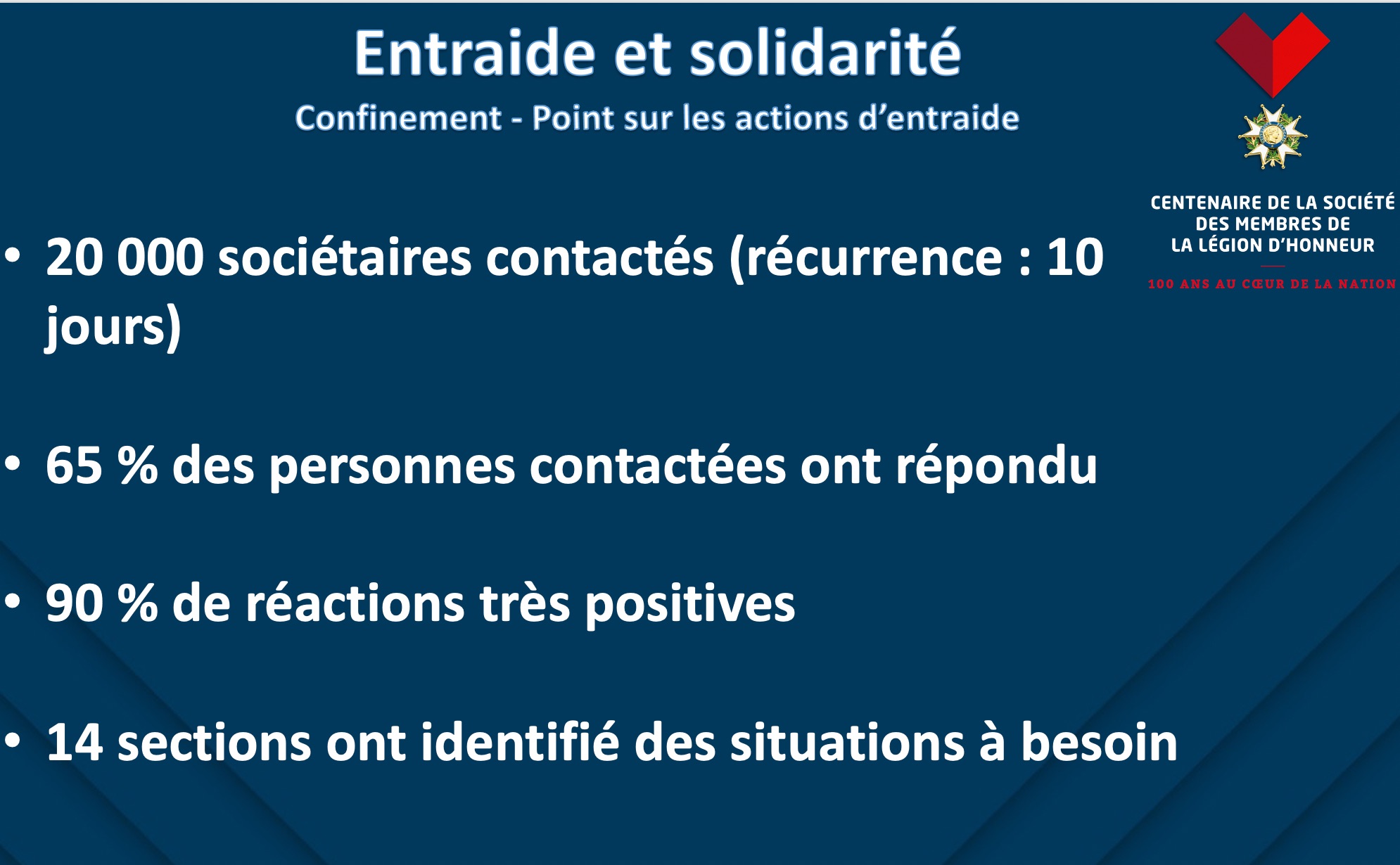 Entraide et solidarité

Confinement - Point sur les actions d'entraide

CENTENAIRE DE LA SOCIÉTÉ DES MEMBRES DE LA LÉGION D'HONNEUR

100 ANS AU CŒUR DE LA NATION

• 20 000 sociétaires contactés (récurrence : 10 jours)

• 65 % des personnes contactées ont répondu

• 90 % de réactions très positives

• 14 sections ont identifié des situations à besoin